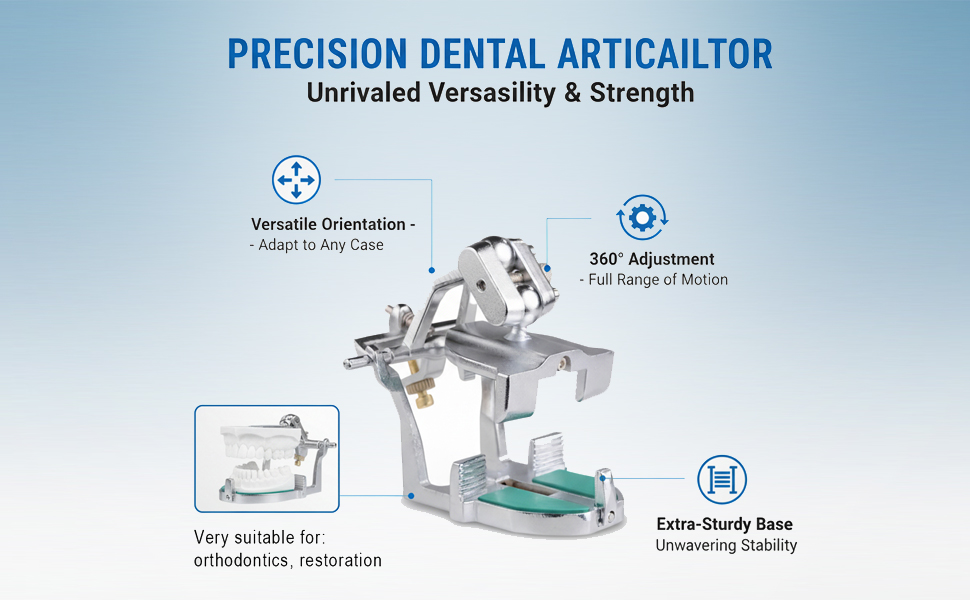 PRECISION DENTAL ARTICAILTOR
Unrivaled Versasility & Strength

Versatile Orientation -
- Adapt to Any Case

360° Adjustment
- Full Range of Motion

Very suitable for:
orthodontics, restoration

Extra-Sturdy Base
Unwavering Stability